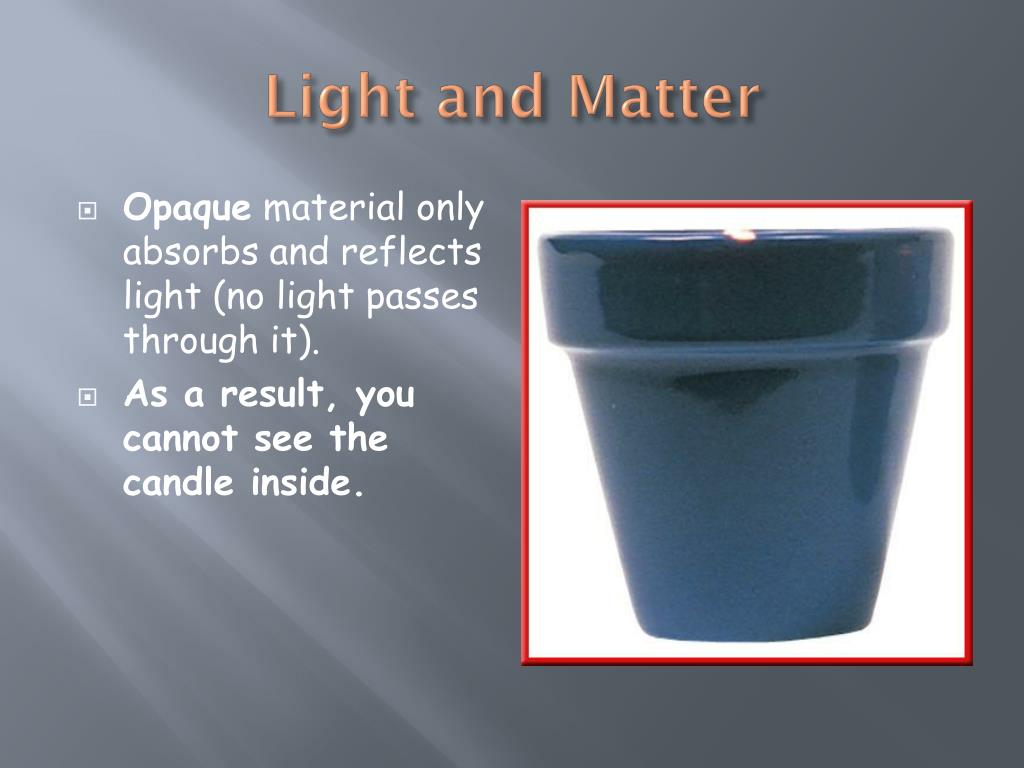 Light and Matter

Opaque material only absorbs and reflects light (no light passes through it).

As a result, you cannot see the candle inside.